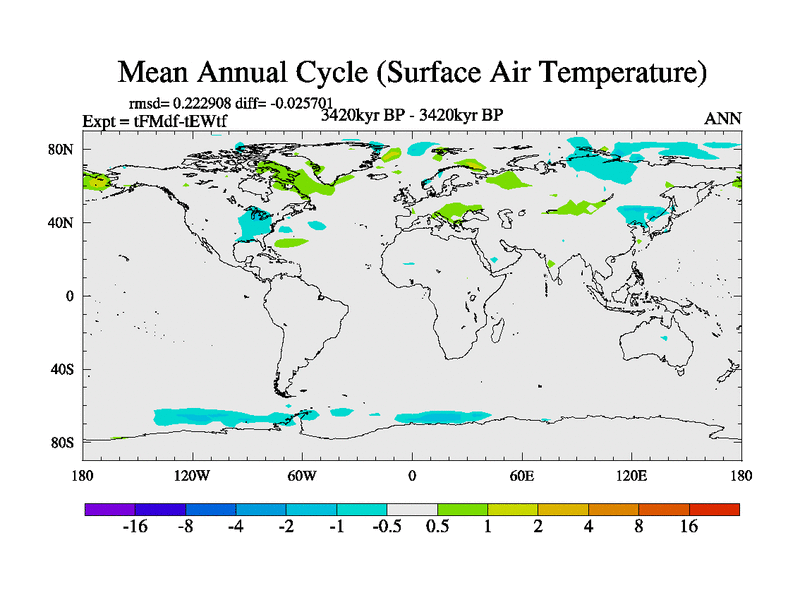 Mean Annual Cycle (Surface Air Temperature)

rmsd= 0.222908 diff= -0.025701
Expt = tFMdf-tEWtf
3420kyr BP - 3420kyr BP
ANN

80N
40N
0
40S
80S

180
120W
60W
0
60E
120E
180

-16
-8
-4
-2
-1
-0.5
0.5
1
2
4
8
16